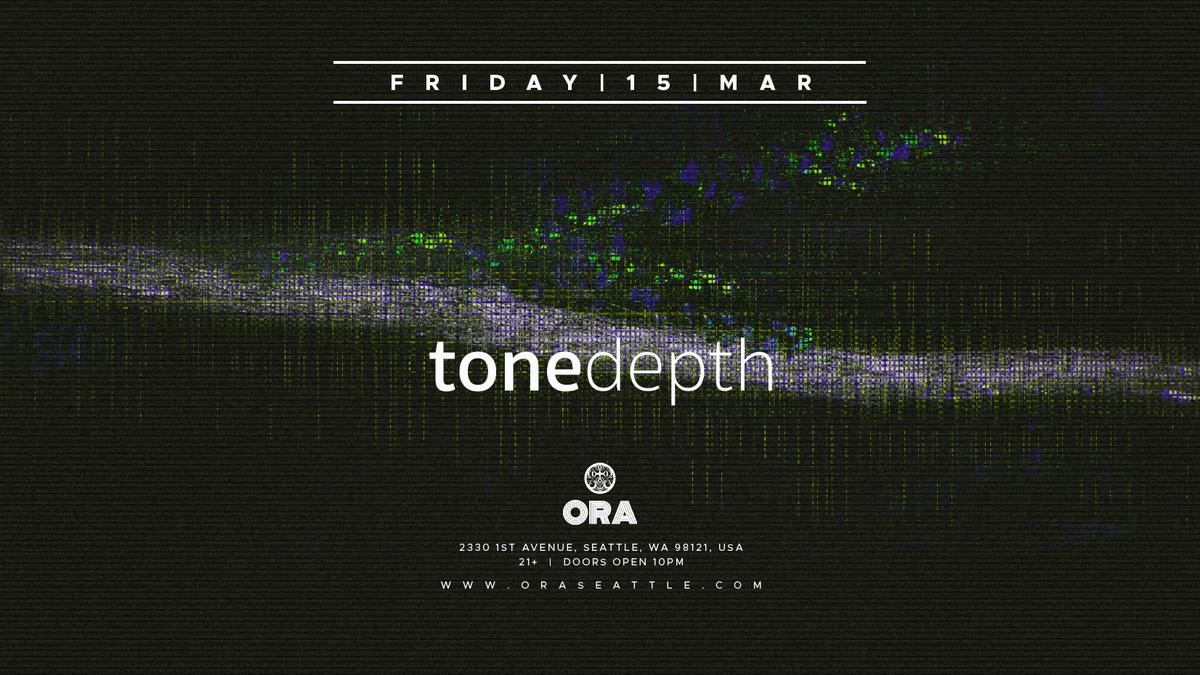 FRIDAY | 15 | MAR

tonedepth

ORA

2330 1ST AVENUE, SEATTLE, WA 98121, USA
21+ | DOORS OPEN 10PM

WWW.ORASEATTLE.COM